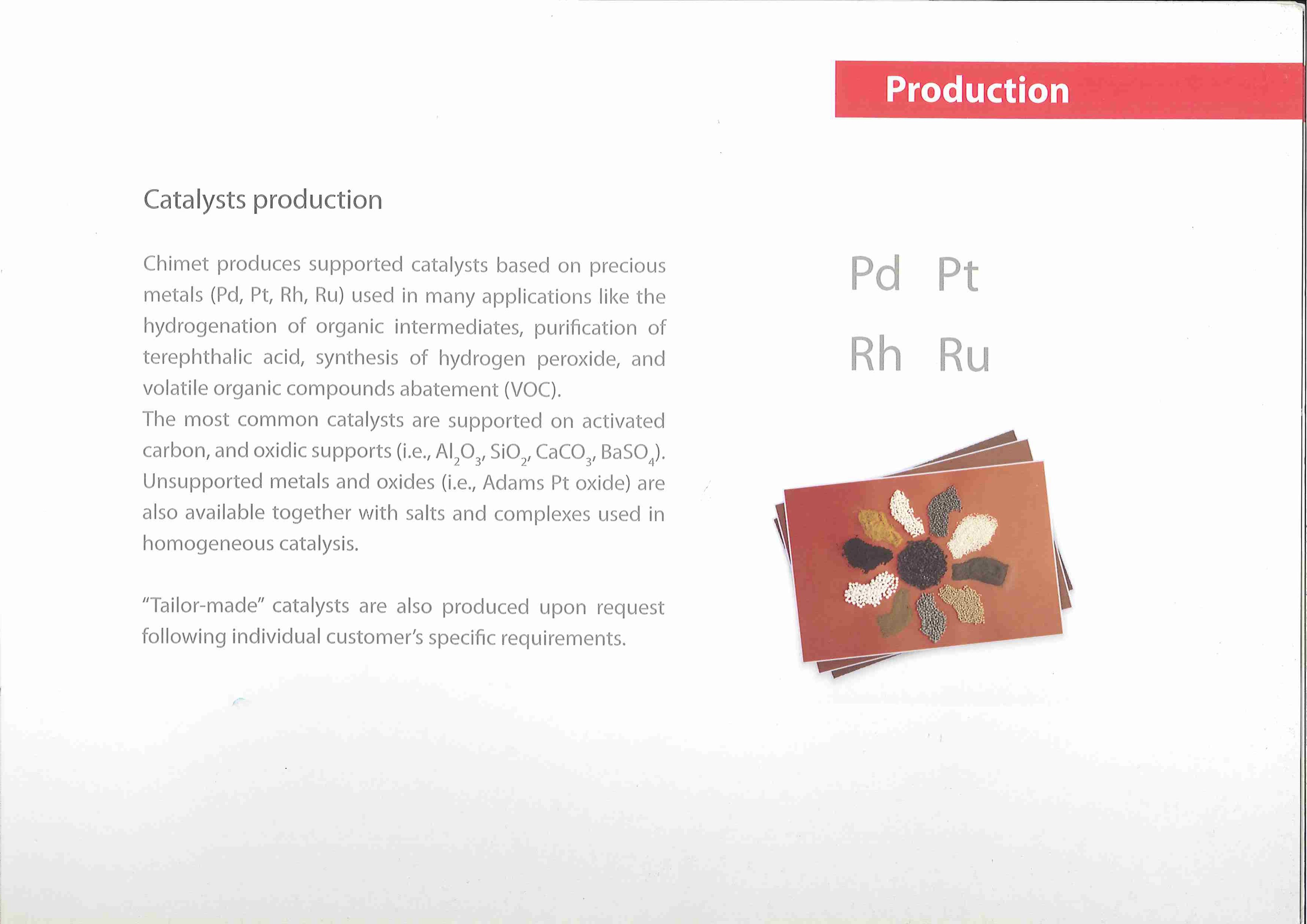 Production

Catalysts production

Chimet produces supported catalysts based on precious metals (Pd, Pt, Rh, Ru) used in many applications like the hydrogenation of organic intermediates, purification of terephthalic acid, synthesis of hydrogen peroxide, and volatile organic compounds abatement (VOC).
The most common catalysts are supported on activated carbon, and oxidic supports (i.e., $Al_2O_3$, $SiO_2$, $CaCO_3$, $BaSO_4$). Unsupported metals and oxides (i.e., Adams Pt oxide) are also available together with salts and complexes used in homogeneous catalysis.

"Tailor-made" catalysts are also produced upon request following individual customer's specific requirements.

Pd Pt
Rh Ru